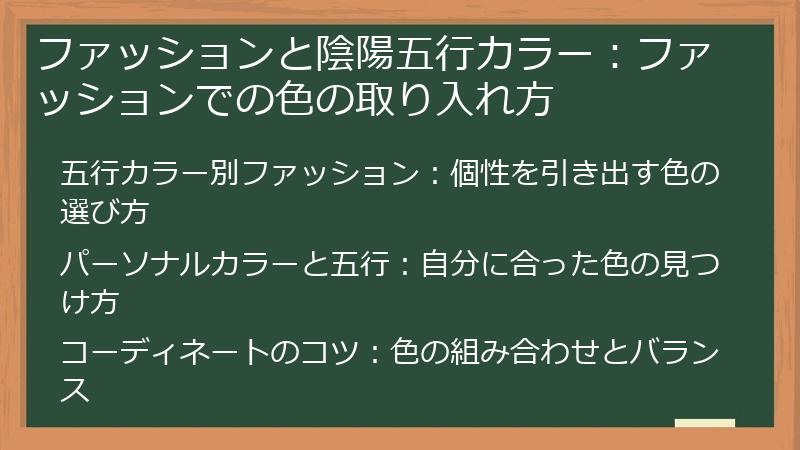 ファッションと陰陽五行カラー：ファッションでの色の取り入れ方

五行カラー別ファッション：個性を引き出す色の選び方

パーソナルカラーと五行：自分に合った色の見つけ方

コーディネートのコツ：色の組み合わせとバランス